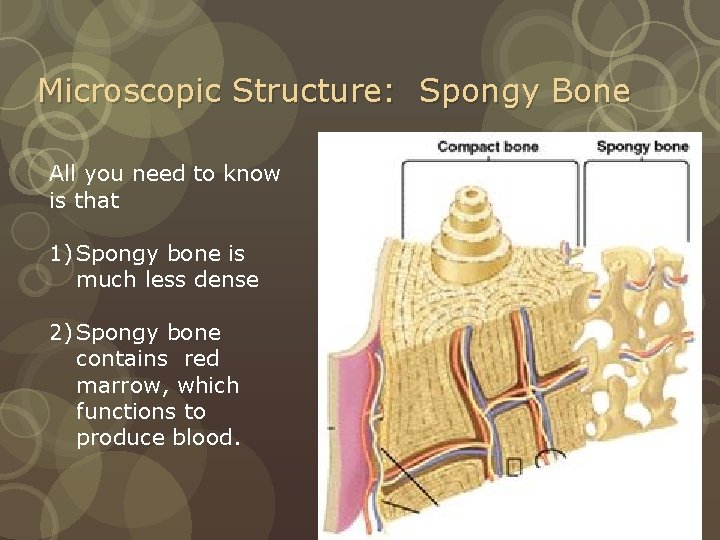 Microscopic Structure: Spongy Bone

All you need to know is that

1) Spongy bone is much less dense

2) Spongy bone contains red marrow, which functions to produce blood.

Compact bone

Spongy bone